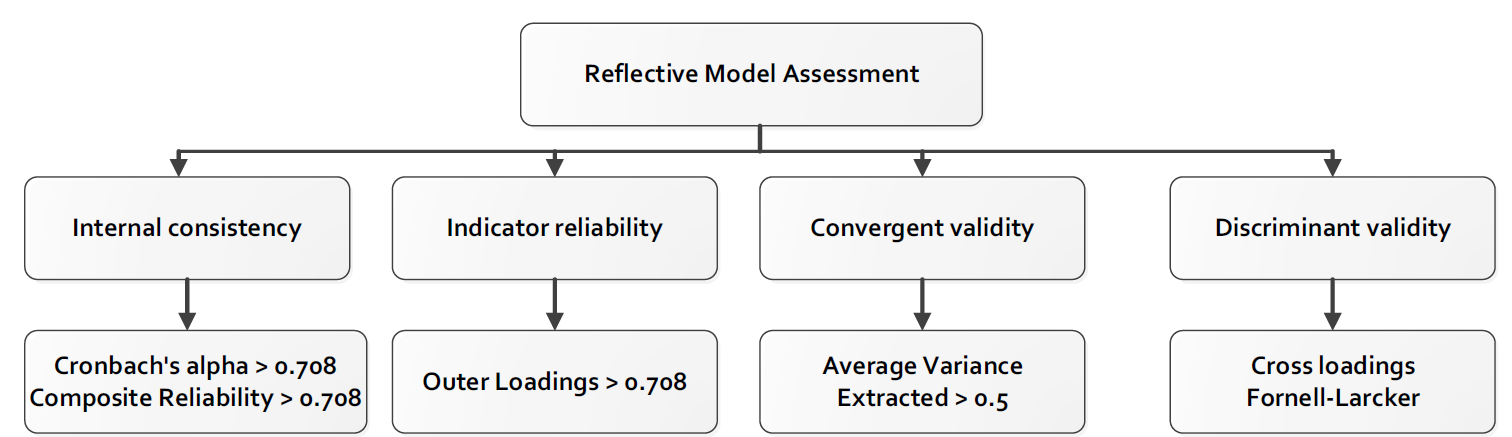 Reflective Model Assessment

Internal consistency

Indicator reliability

Convergent validity

Discriminant validity

Cronbach's alpha > 0.708
Composite Reliability > 0.708

Outer Loadings > 0.708

Average Variance Extracted > 0.5

Cross loadings
Fornell-Larcker